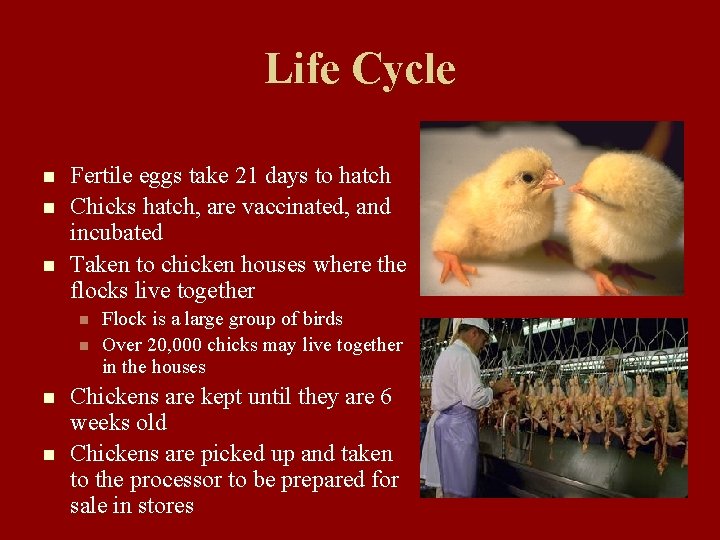 Life Cycle

- Fertile eggs take 21 days to hatch
- Chicks hatch, are vaccinated, and incubated
- Taken to chicken houses where the flocks live together
  - Flock is a large group of birds
  - Over 20,000 chicks may live together in the houses
- Chickens are kept until they are 6 weeks old
- Chickens are picked up and taken to the processor to be prepared for sale in stores